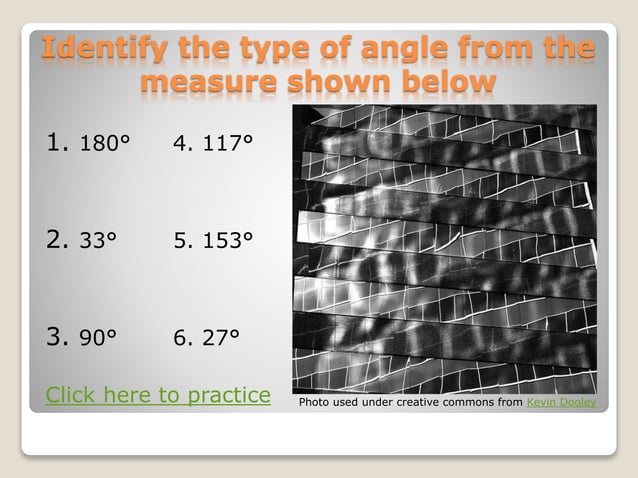 Identify the type of angle from the measure shown below

1. 180°

2. 33°

3. 90°

4. 117°

5. 153°

6. 27°

Click here to practice

Photo used under creative commons from Kevin Dooley